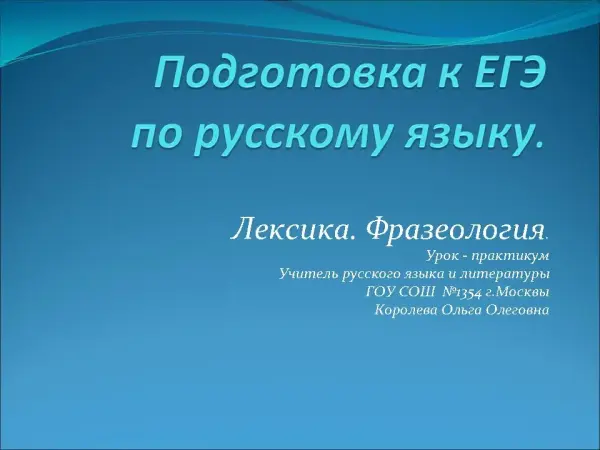 Подготовка к ЕГЭ по русскому языку.

Лексика. Фразеология.
Урок - практикум
Учитель русского языка и литературы
ГОУ СОШ №1354 г.Москвы
Королева Ольга Олеговна